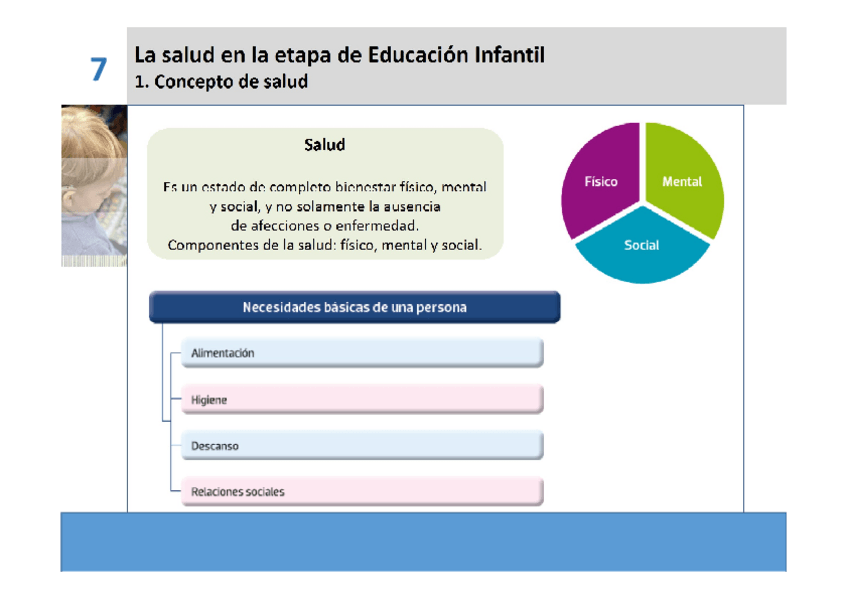 7

La salud en la etapa de Educación Infantil
1. Concepto de salud

Salud

Es un estado de completo bienestar físico, mental y social, y no solamente la ausencia de afecciones o enfermedad.
Componentes de la salud: físico, mental y social.

Físico
Mental
Social

Necesidades básicas de una persona

Alimentación

Higiene

Descanso

Relaciones sociales